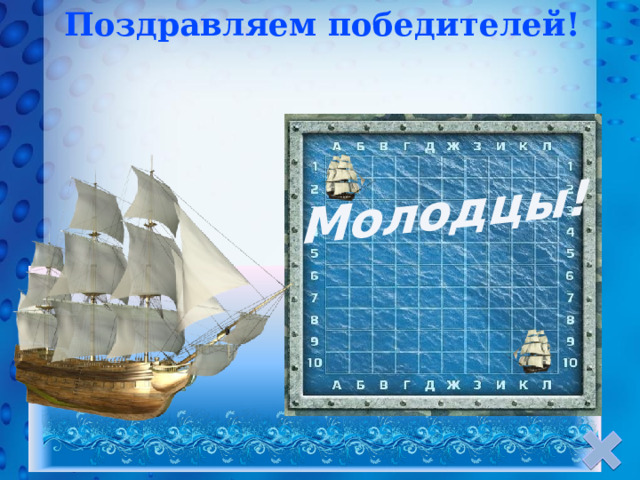 Поздравляем победителей!

А Б В Г Д Ж З И К Л

1 1
2 2
Молодцы!
4
5 5
6 6
7 7
8 8
9 9
10 10

А Б В Г Д Ж З И К Л